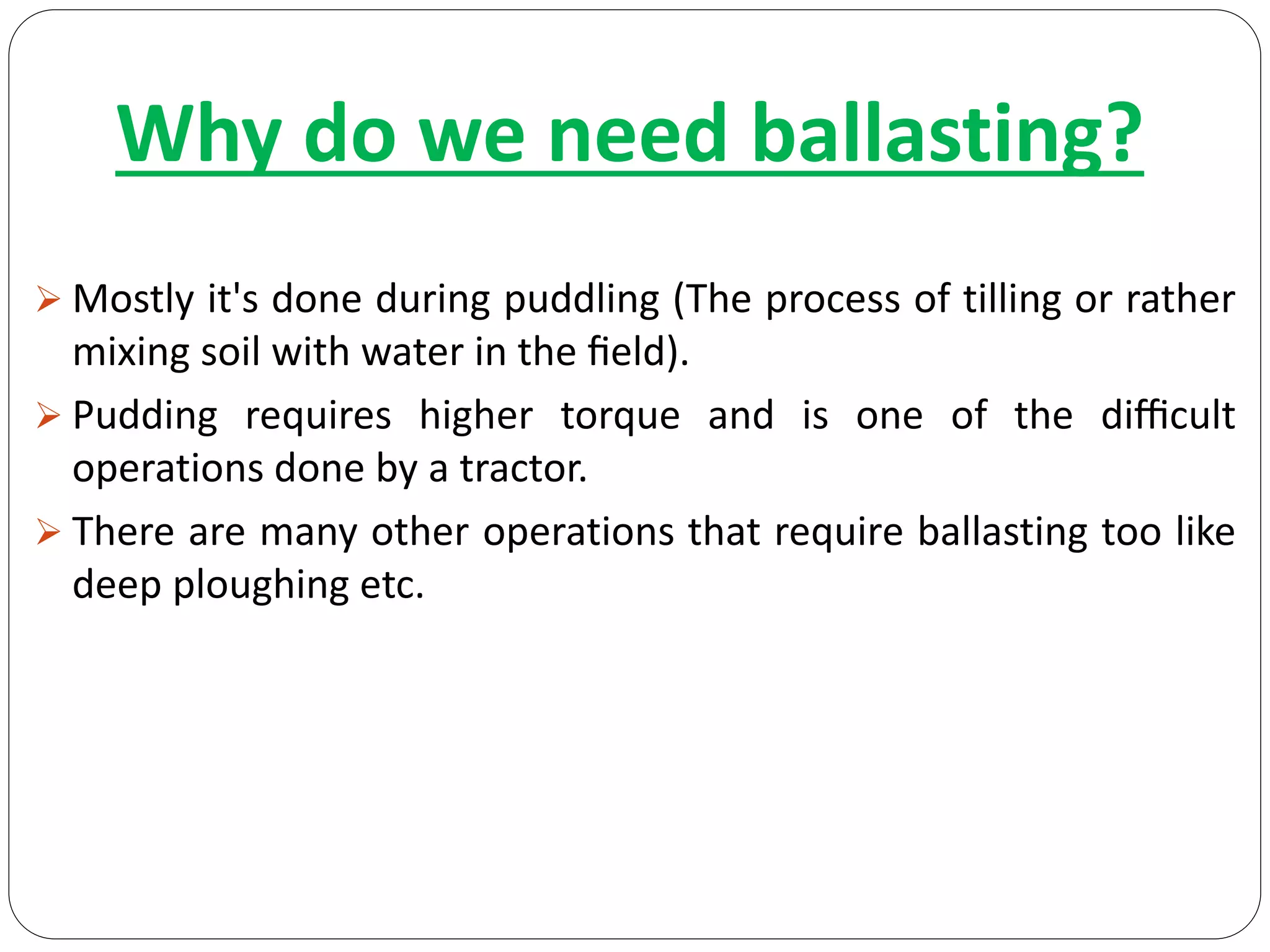 Why do we need ballasting?

➢ Mostly it's done during puddling (The process of tilling or rather mixing soil with water in the field).

➢ Pudding requires higher torque and is one of the difficult operations done by a tractor.

➢ There are many other operations that require ballasting too like deep ploughing etc.